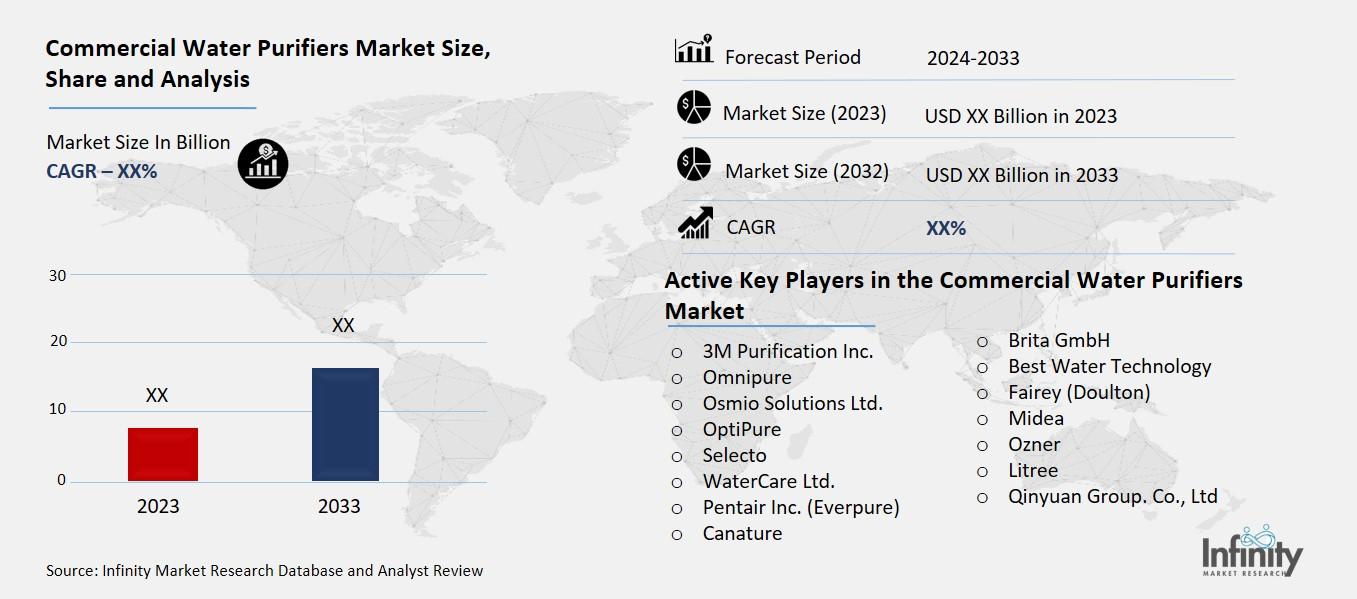 Commercial Water Purifiers Market Size, Share and Analysis

Market Size In Billion
CAGR – XX%

30
20
10
0
XX
XX
2023
2033

Source: Infinity Market Research Database and Analyst Review

Forecast Period 2024-2033
Market Size (2023) USD XX Billion in 2023
Market Size (2032) USD XX Billion in 2033
CAGR XX%

Active Key Players in the Commercial Water Purifiers Market

○ 3M Purification Inc.
○ Omnipure
○ Osmio Solutions Ltd.
○ OptiPure
○ Selecto
○ WaterCare Ltd.
○ Pentair Inc. (Everpure)
○ Canature

○ Brita GmbH
○ Best Water Technology
○ Fairey (Doulton)
○ Midea
○ Ozner
○ Litree
○ Qinyuan Group. Co., Ltd

Infinity
MARKET RESEARCH